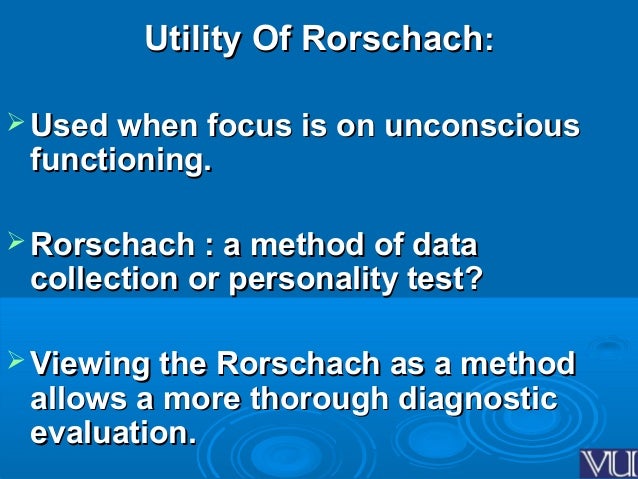 Utility Of Rorschach:

➢ Used when focus is on unconscious functioning.

➢ Rorschach : a method of data collection or personality test?

➢ Viewing the Rorschach as a method allows a more thorough diagnostic evaluation.

VU